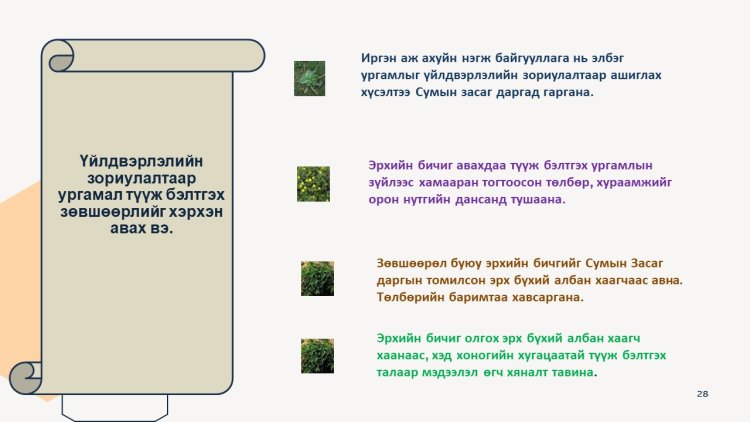 Үйлдвэрлэлийн зориулалтаар ургамал түүж бэлтгэх зөвшөөрлийг хэрхэн авах вэ.

Иргэн аж ахуйн нэгж байгууллага нь элбэг ургамлыг үйлдвэрлэлийн зориулалтаар ашиглах хүсэлтээ Сумын засаг даргад гаргана.

Эрхийн бичиг авахдаа түүж бэлтгэх ургамлын зүйлээс хамааран тогтоосон төлбөр, хураамжийг орон нутгийн дансанд тушаана.

Зөвшөөрөл буюу эрхийн бичгийг Сумын Засаг даргын томилсон эрх бүхий албан хаагчаас авна. Төлбөрийн баримтаа хавсаргана.

Эрхийн бичиг олгох эрх бүхий албан хаагч хаанаас, хэд хоногийн хугацаатай түүж бэлтгэх талаар мэдээлэл өгч хяналт тавина.

28